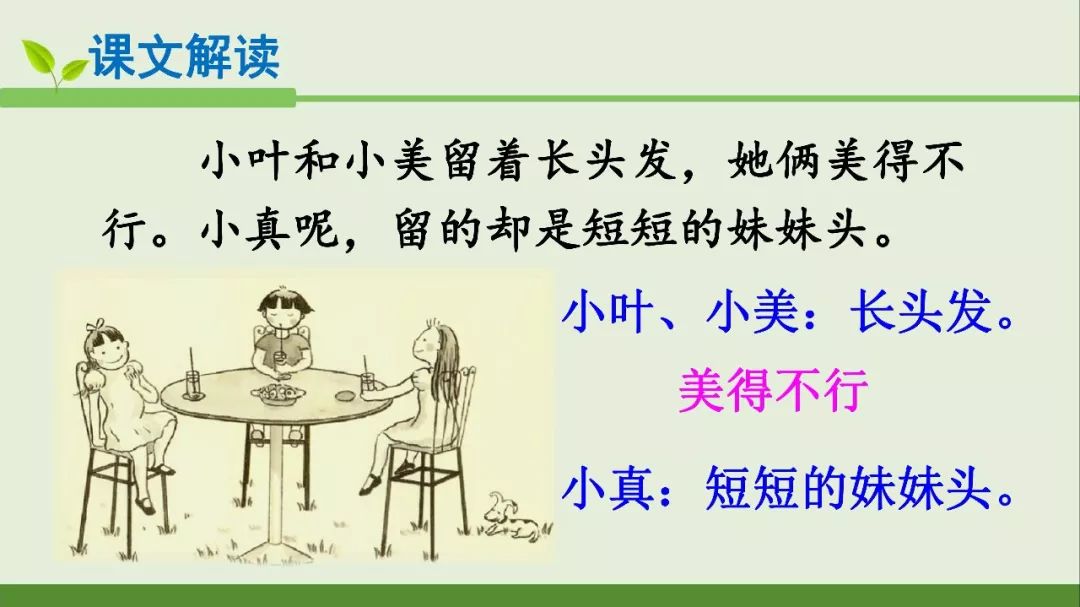 课文解读

小叶和小美留着长头发，她俩美得不行。小真呢，留的却是短短的妹妹头。

小叶、小美：长头发。

美得不行

小真：短短的妹妹头。